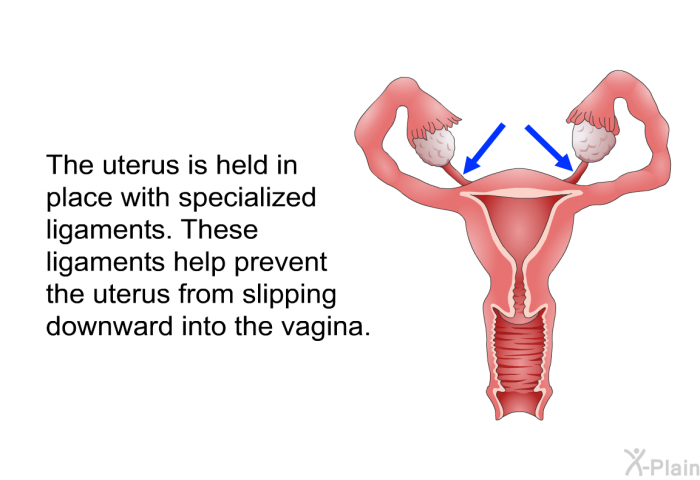 The uterus is held in place with specialized ligaments. These ligaments help prevent the uterus from slipping downward into the vagina.

X-Plain